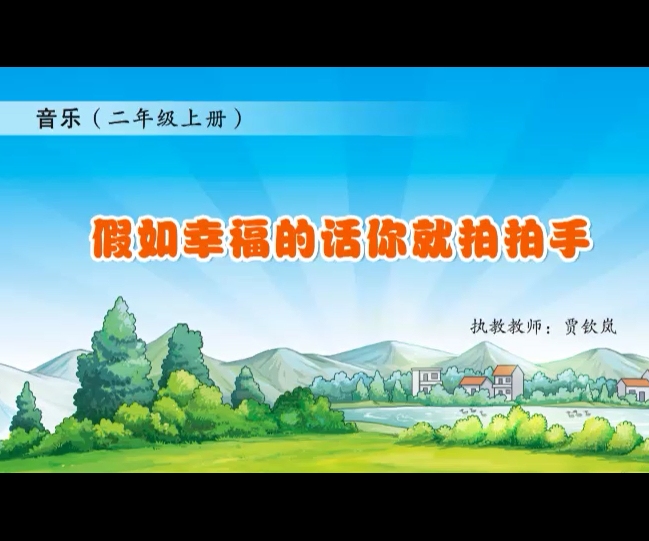 音乐（二年级上册）

假如幸福的话你就拍拍手

执教教师：贾钦岚